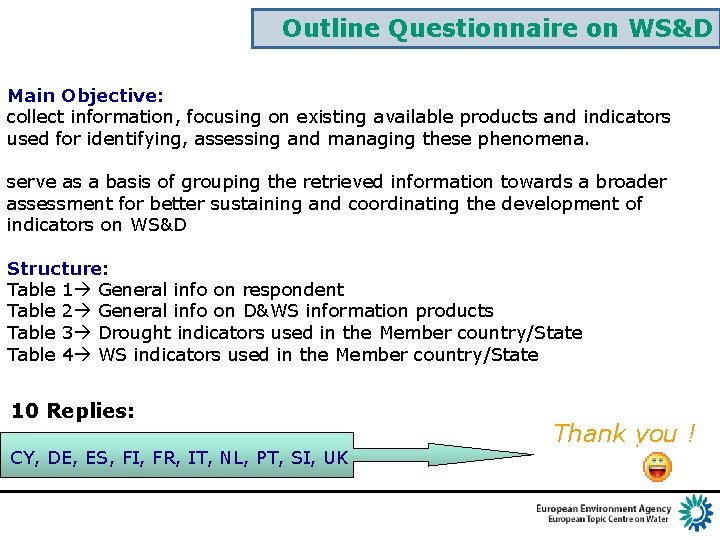 Outline Questionnaire on WS&D

Main Objective:
collect information, focusing on existing available products and indicators used for identifying, assessing and managing these phenomena.

serve as a basis of grouping the retrieved information towards a broader assessment for better sustaining and coordinating the development of indicators on WS&D

Structure:
Table 1→ General info on respondent
Table 2→ General info on D&WS information products
Table 3→ Drought indicators used in the Member country/State
Table 4→ WS indicators used in the Member country/State

10 Replies:

CY, DE, ES, FI, FR, IT, NL, PT, SI, UK

Thank you !

European Environment Agency
European Topic Centre on Water